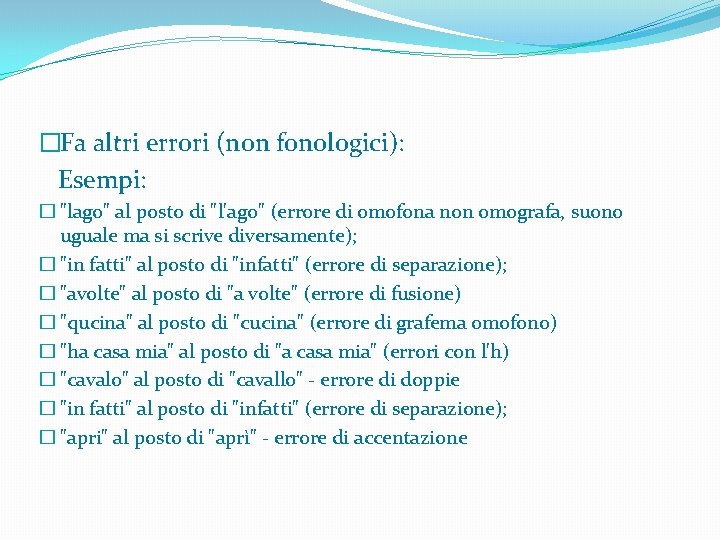 □Fa altri errori (non fonologici):
Esempi:
□ "lago" al posto di "l'ago" (errore di omofona non omografa, suono uguale ma si scrive diversamente);
□ "in fatti" al posto di "infatti" (errore di separazione);
□ "avolte" al posto di "a volte" (errore di fusione)
□ "qucina" al posto di "cucina" (errore di grafema omofono)
□ "ha casa mia" al posto di "a casa mia" (errori con l'h)
□ "cavalo" al posto di "cavallo" - errore di doppie
□ "in fatti" al posto di "infatti" (errore di separazione);
□ "apri" al posto di "aprì" - errore di accentazione